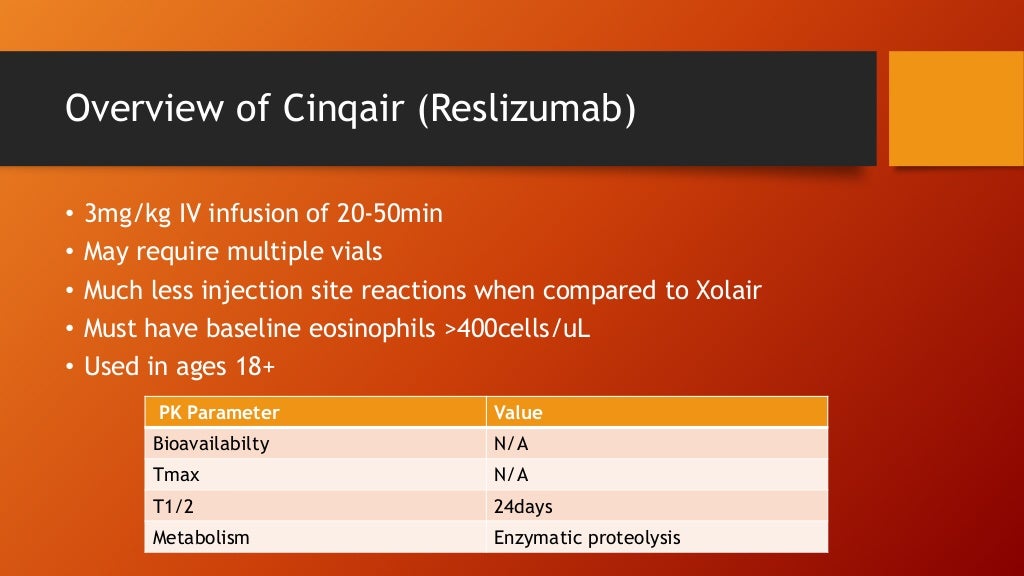 Overview of Cinqair (Reslizumab)

• 3mg/kg IV infusion of 20-50min
• May require multiple vials
• Much less injection site reactions when compared to Xolair
• Must have baseline eosinophils >400cells/uL
• Used in ages 18+

| PK Parameter | Value |
|---|---|
| Bioavailabilty | N/A |
| Tmax | N/A |
| T1/2 | 24days |
| Metabolism | Enzymatic proteolysis |